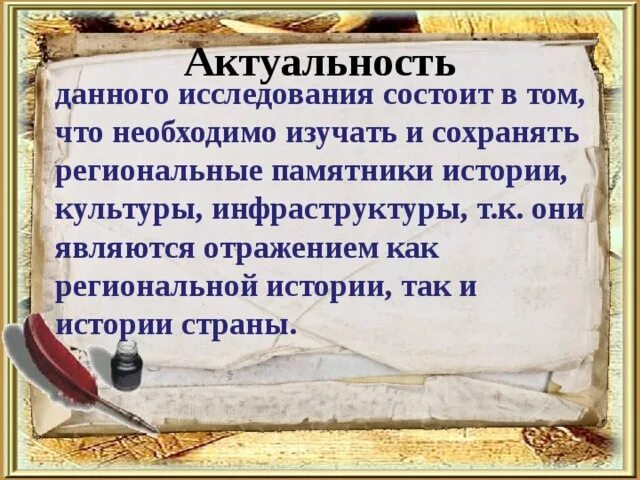 Актуальность

данного исследования состоит в том, что необходимо изучать и сохранять региональные памятники истории, культуры, инфраструктуры, т.к. они являются отражением как региональной истории, так и истории страны.